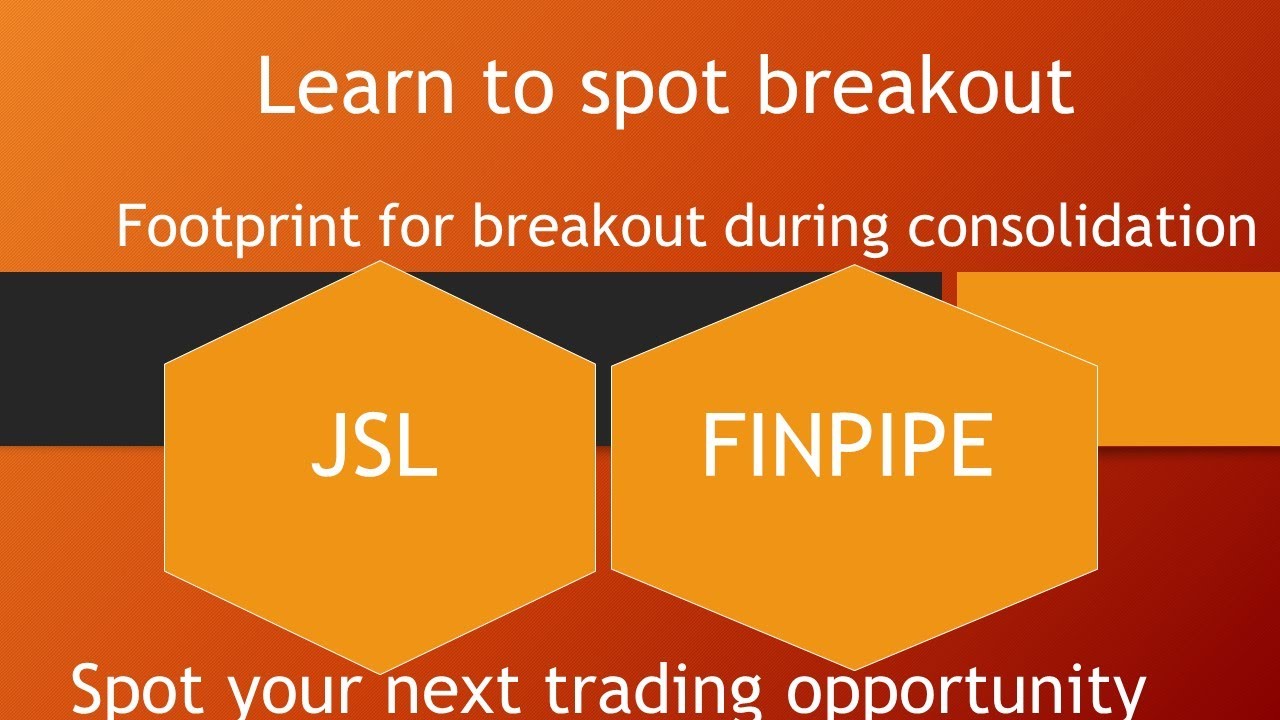 Learn to spot breakout

Footprint for breakout during consolidation

JSL

FINPIPE

Spot your next trading opportunity